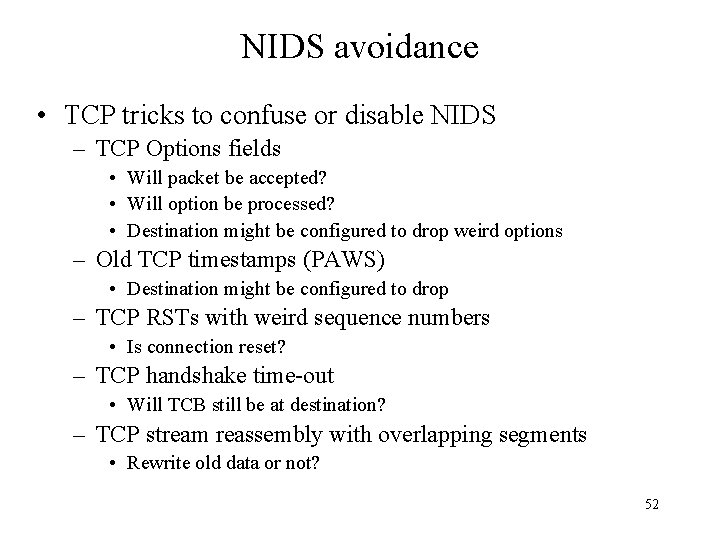 NIDS avoidance

• TCP tricks to confuse or disable NIDS
 – TCP Options fields
  • Will packet be accepted?
  • Will option be processed?
  • Destination might be configured to drop weird options
 – Old TCP timestamps (PAWS)
  • Destination might be configured to drop
 – TCP RSTs with weird sequence numbers
  • Is connection reset?
 – TCP handshake time-out
  • Will TCB still be at destination?
 – TCP stream reassembly with overlapping segments
  • Rewrite old data or not?

52